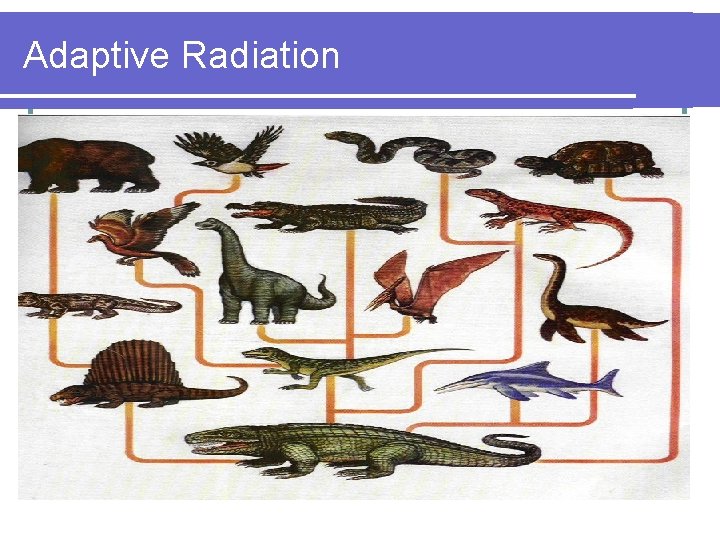 Adaptive Radiation